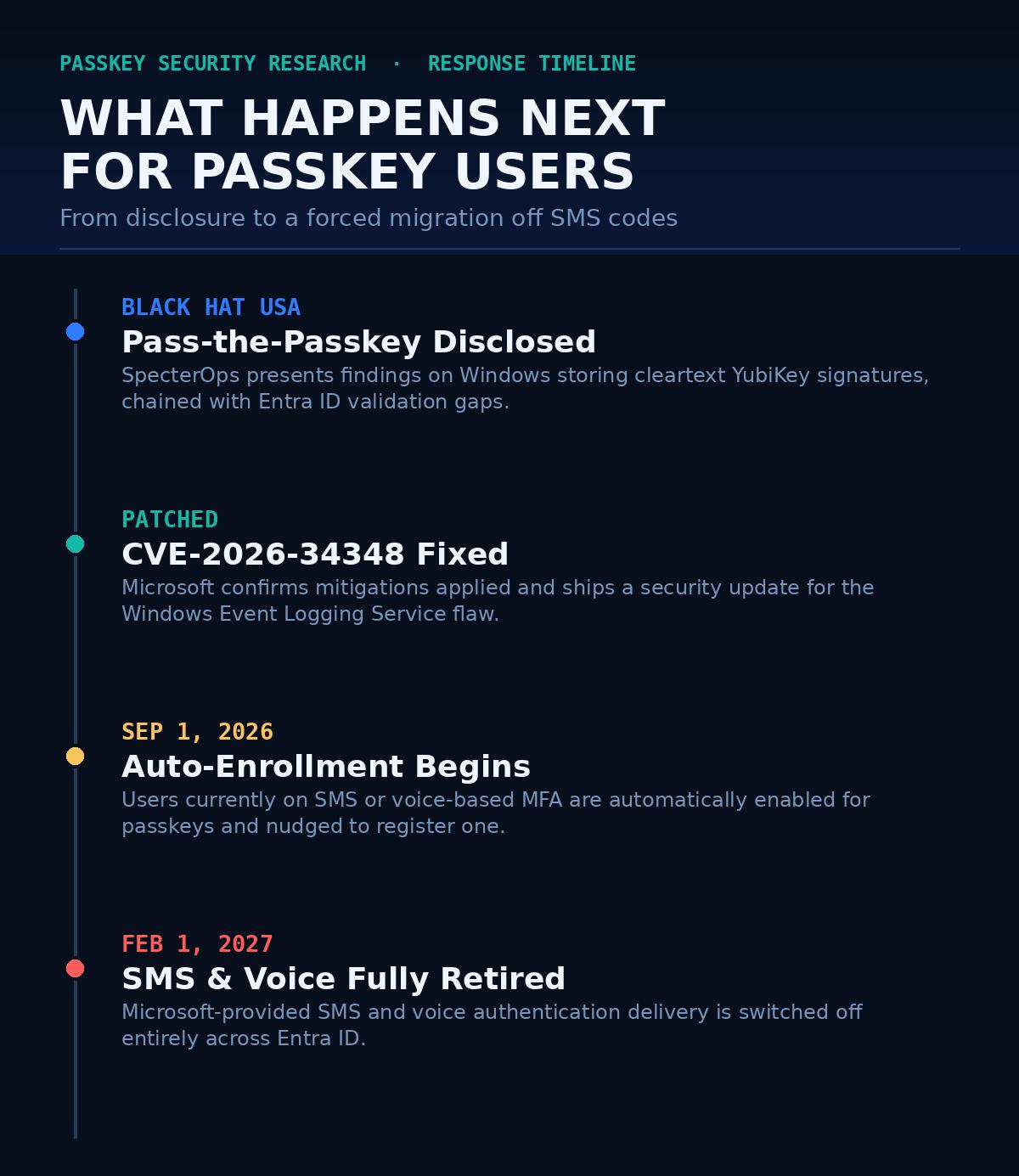 PASSKEY SECURITY RESEARCH · RESPONSE TIMELINE

WHAT HAPPENS NEXT FOR PASSKEY USERS

From disclosure to a forced migration off SMS codes

BLACK HAT USA

Pass-the-Passkey Disclosed

SpecterOps presents findings on Windows storing cleartext YubiKey signatures, chained with Entra ID validation gaps.

PATCHED

CVE-2026-34348 Fixed

Microsoft confirms mitigations applied and ships a security update for the Windows Event Logging Service flaw.

SEP 1, 2026

Auto-Enrollment Begins

Users currently on SMS or voice-based MFA are automatically enabled for passkeys and nudged to register one.

FEB 1, 2027

SMS & Voice Fully Retired

Microsoft-provided SMS and voice authentication delivery is switched off entirely across Entra ID.